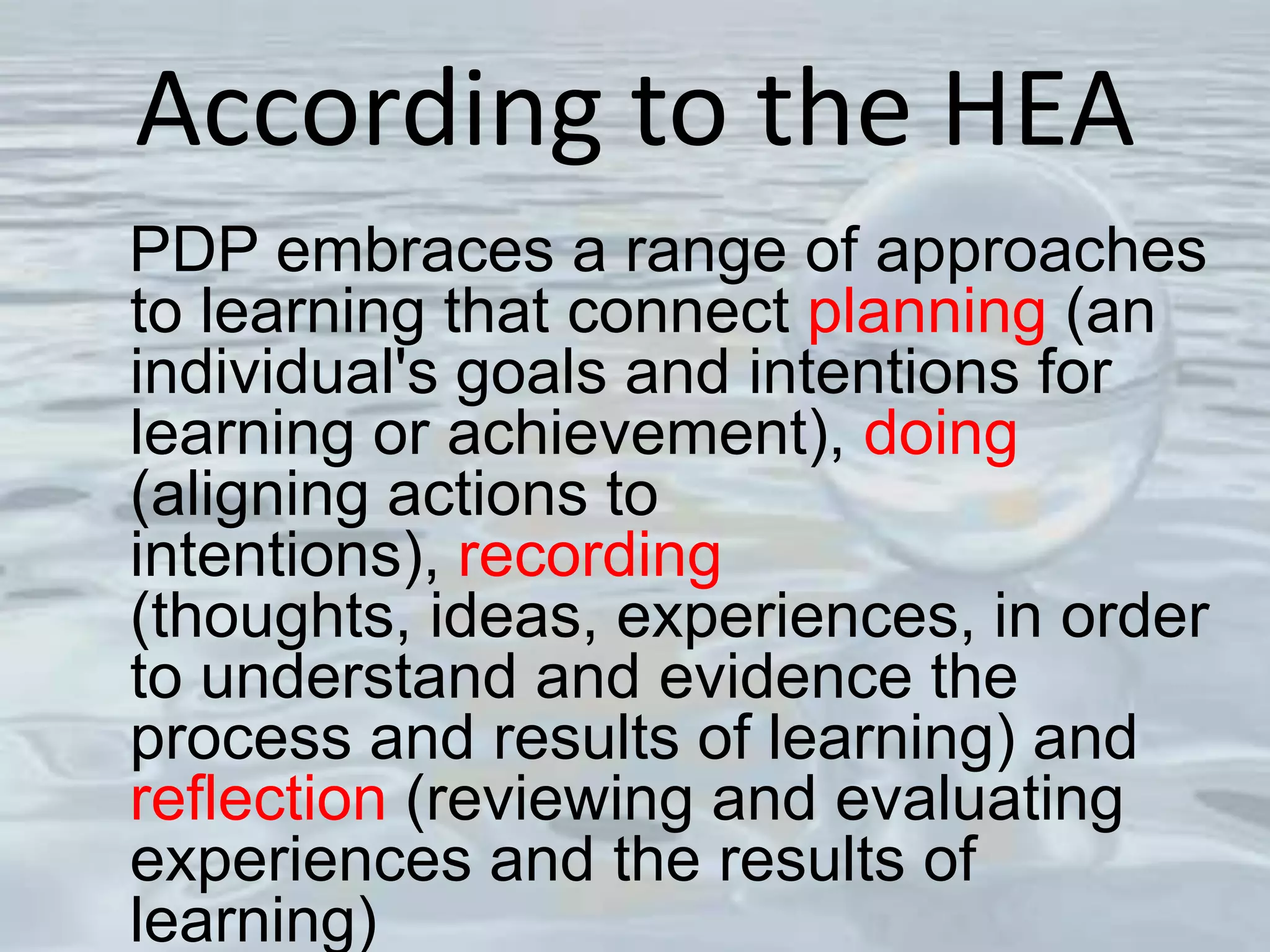 According to the HEA

PDP embraces a range of approaches to learning that connect planning (an individual's goals and intentions for learning or achievement), doing (aligning actions to intentions), recording (thoughts, ideas, experiences, in order to understand and evidence the process and results of learning) and reflection (reviewing and evaluating experiences and the results of learning)